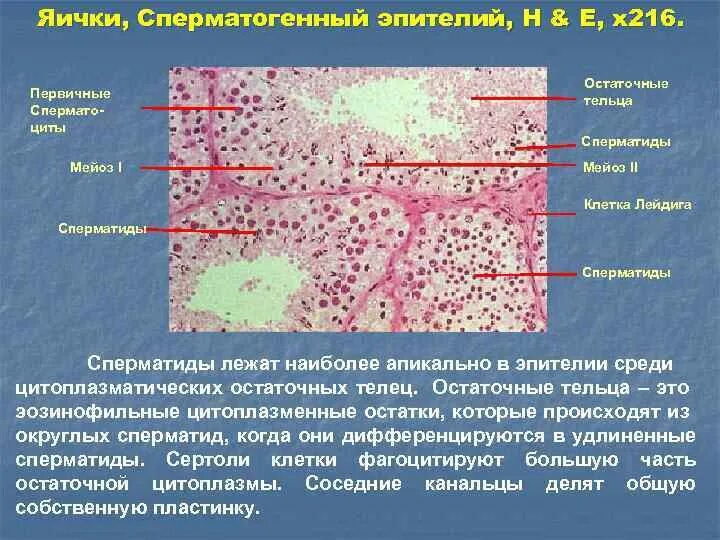 Яички, Сперматогенный эпителий, H & E, x216.

Первичные Спермато-циты

Мейоз I

Сперматиды

Остаточные тельца

Сперматиды

Мейоз II

Клетка Лейдига

Сперматиды

Сперматиды лежат наиболее апикально в эпителии среди цитоплазматических остаточных телец. Остаточные тельца – это эозинофильные цитоплазменные остатки, которые происходят из округлых сперматид, когда они дифференцируются в удлиненные сперматиды. Сертоли клетки фагоцитируют большую часть остаточной цитоплазмы. Соседние канальцы делят общую собственную пластинку.